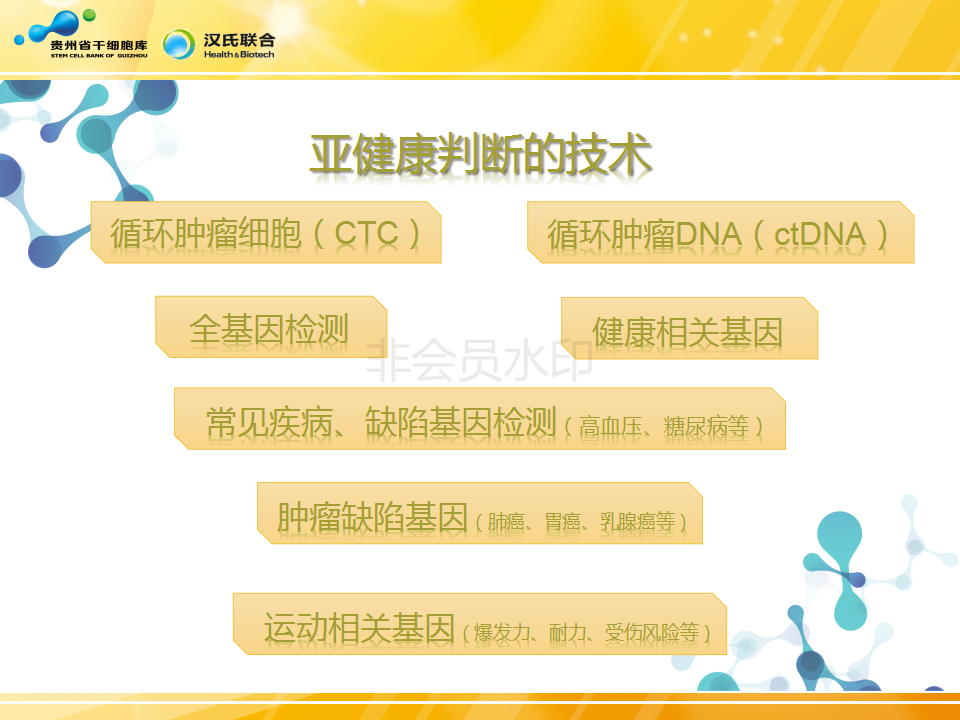 贵州省干细胞库
STEM CELL BANK OF GUIZHOU
汉氏联合
Health & Biotech

亚健康判断的技术

循环肿瘤细胞（CTC）

循环肿瘤DNA（ctDNA）

全基因检测

健康相关基因

非会员水印

常见疾病、缺陷基因检测（高血压、糖尿病等）

肿瘤缺陷基因（肺癌、胃癌、乳腺癌等）

运动相关基因（爆发力、耐力、受伤风险等）